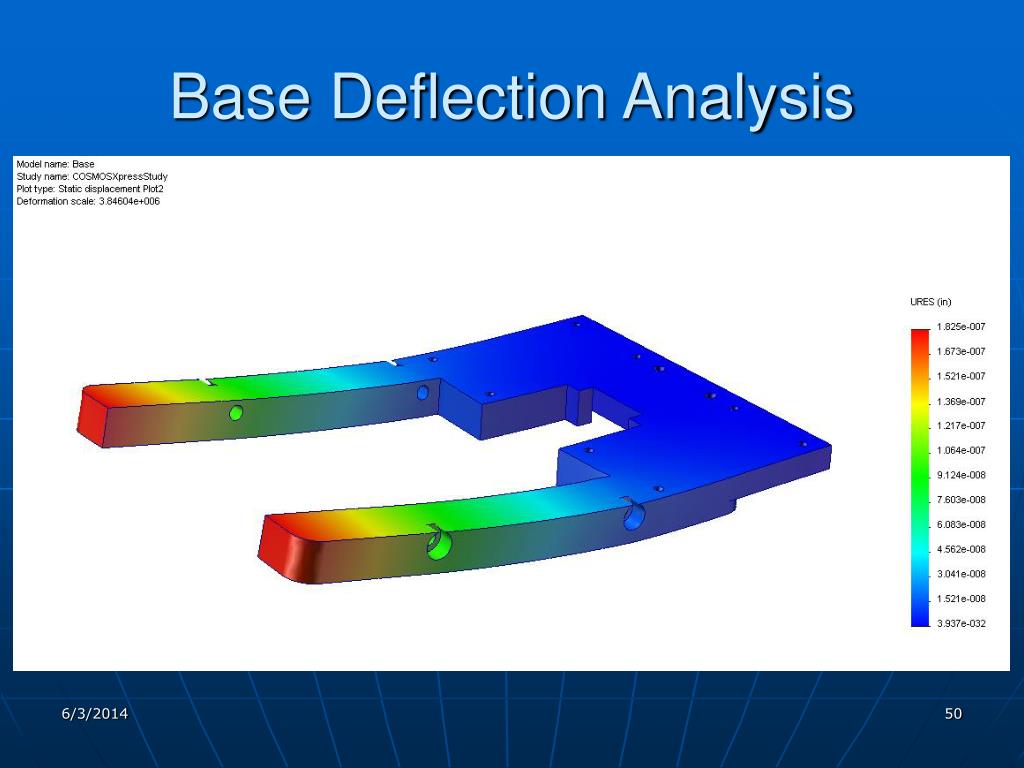 Base Deflection Analysis

Model name: Base
Study name: COSMOSXpressStudy
Plot type: Static displacement Plot2
Deformation scale: 3.84604e+006

URES (in)
1.825e-007
1.673e-007
1.521e-007
1.369e-007
1.217e-007
1.064e-007
9.124e-008
7.603e-008
6.083e-008
4.562e-008
3.041e-008
1.521e-008
3.937e-032

6/3/2014

50